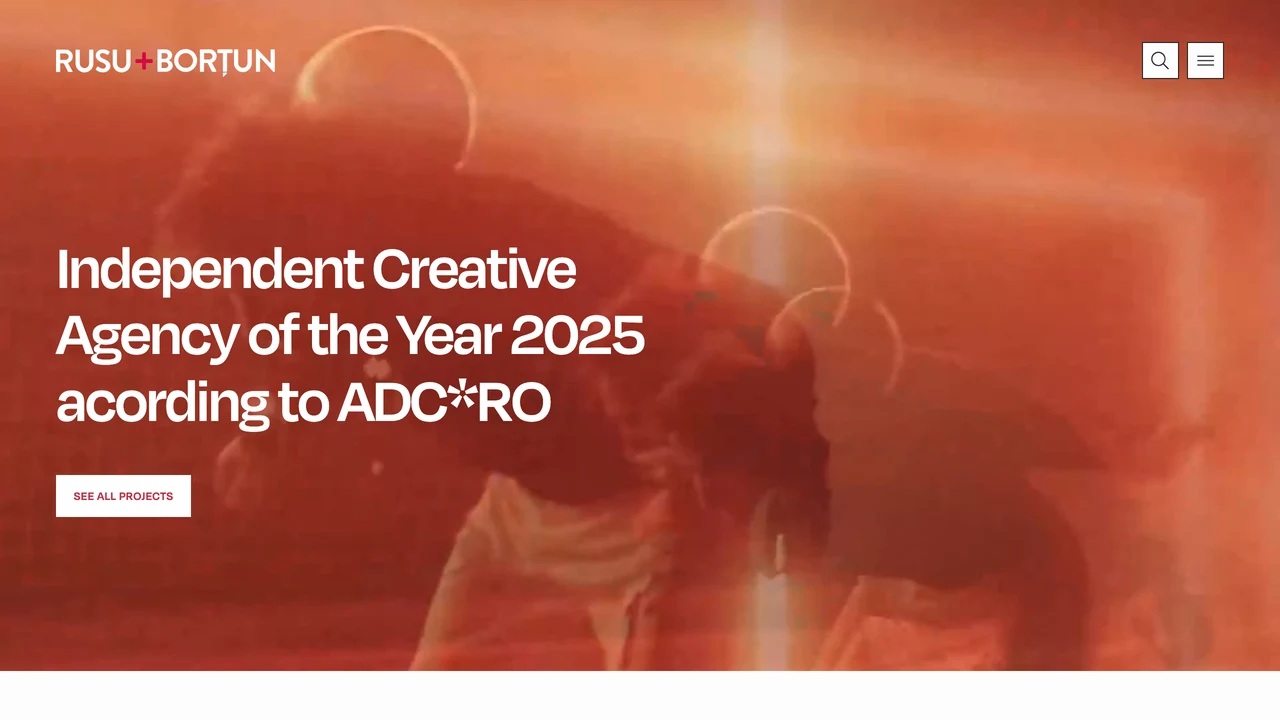 RUSU+BORȚUN

Independent Creative Agency of the Year 2025 acording to ADC*RO

SEE ALL PROJECTS